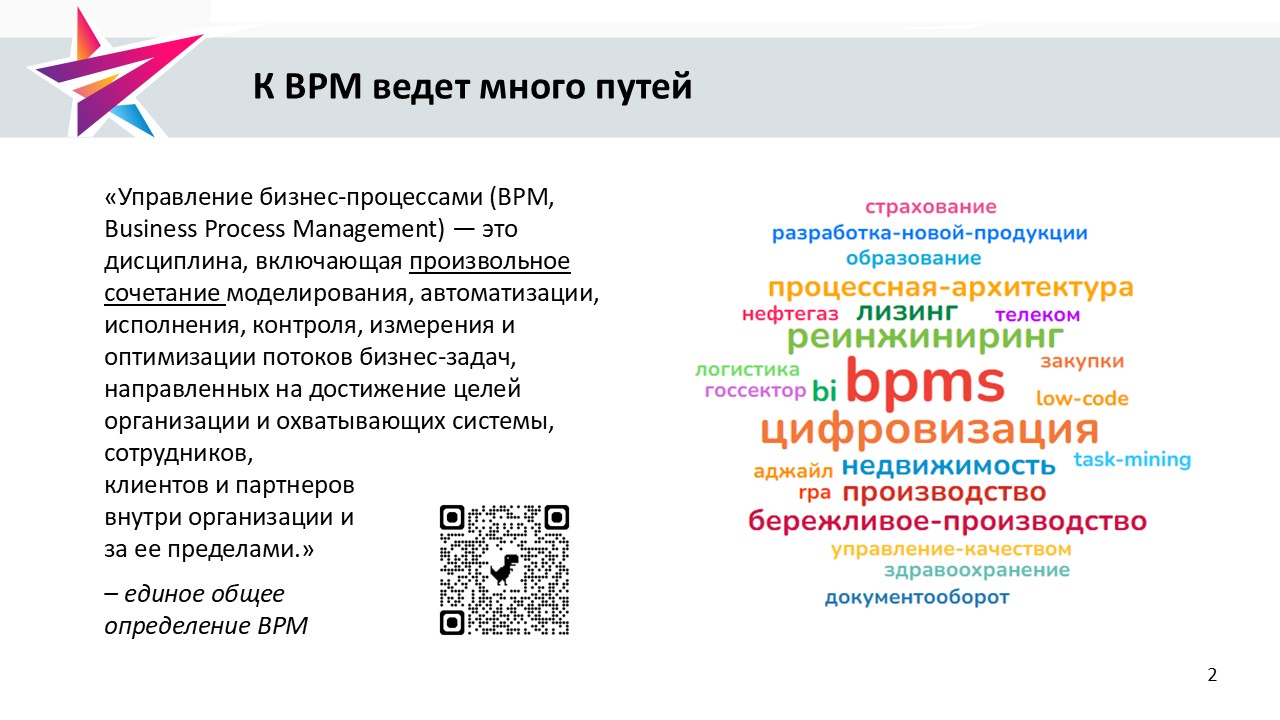 К BPM ведет много путей

«Управление бизнес-процессами (BPM, Business Process Management) — это дисциплина, включающая произвольное сочетание моделирования, автоматизации, исполнения, контроля, измерения и оптимизации потоков бизнес-задач, направленных на достижение целей организации и охватывающих системы, сотрудников, клиентов и партнеров внутри организации и за ее пределами.»

– единое общее определение BPM

страхование
разработка-новой-продукции
образование
процессная-архитектура
нефтегаз лизинг телеком
реинжиниринг
логистика закупки
госсектор bi bpms
low-code
цифровизация
аджайл недвижимость task-mining
rpa производство
бережливое-производство
управление-качеством
здравоохранение
документооборот

2